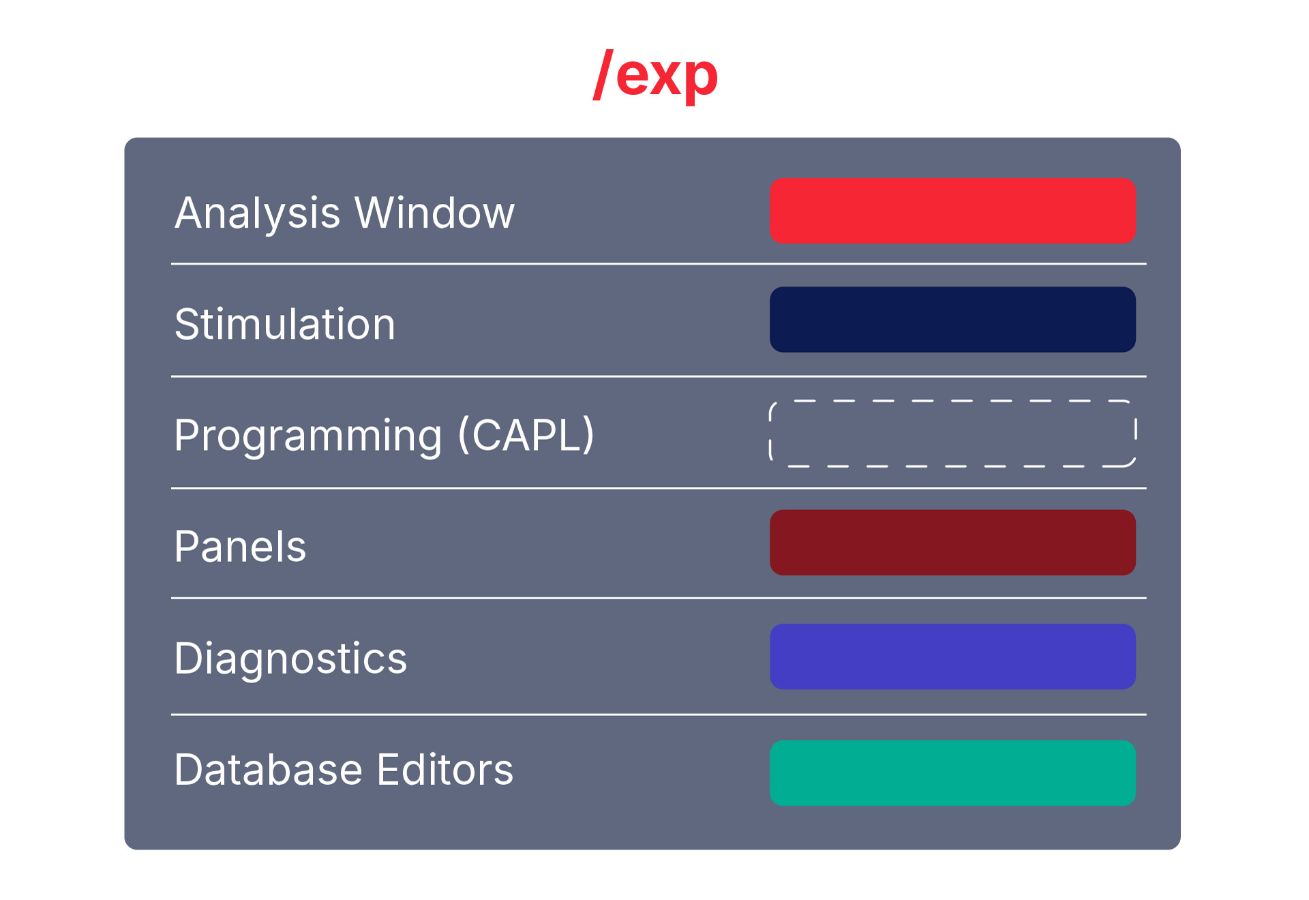 /exp

Analysis Window

Stimulation

Programming (CAPL)

Panels

Diagnostics

Database Editors